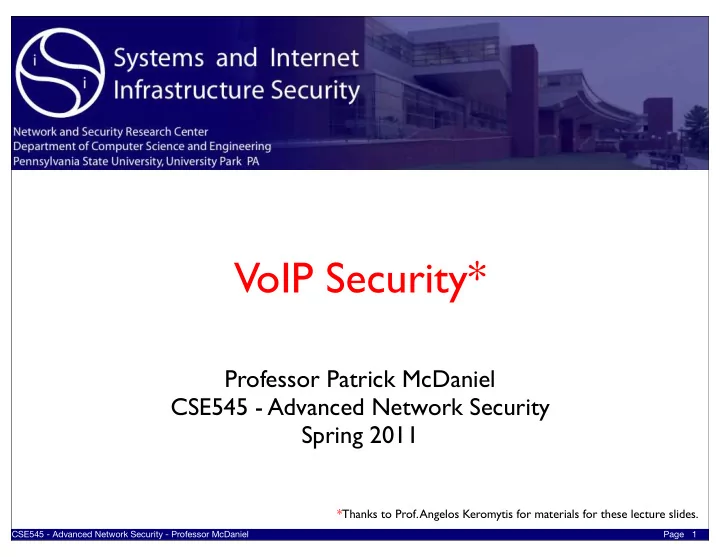 i
i
Systems and Internet Infrastructure Security

Network and Security Research Center
Department of Computer Science and Engineering
Pennsylvania State University, University Park PA

VoIP Security*

Professor Patrick McDaniel
CSE545 - Advanced Network Security
Spring 2011

*Thanks to Prof. Angelos Keromytis for materials for these lecture slides.

CSE545 - Advanced Network Security - Professor McDaniel

Page 1